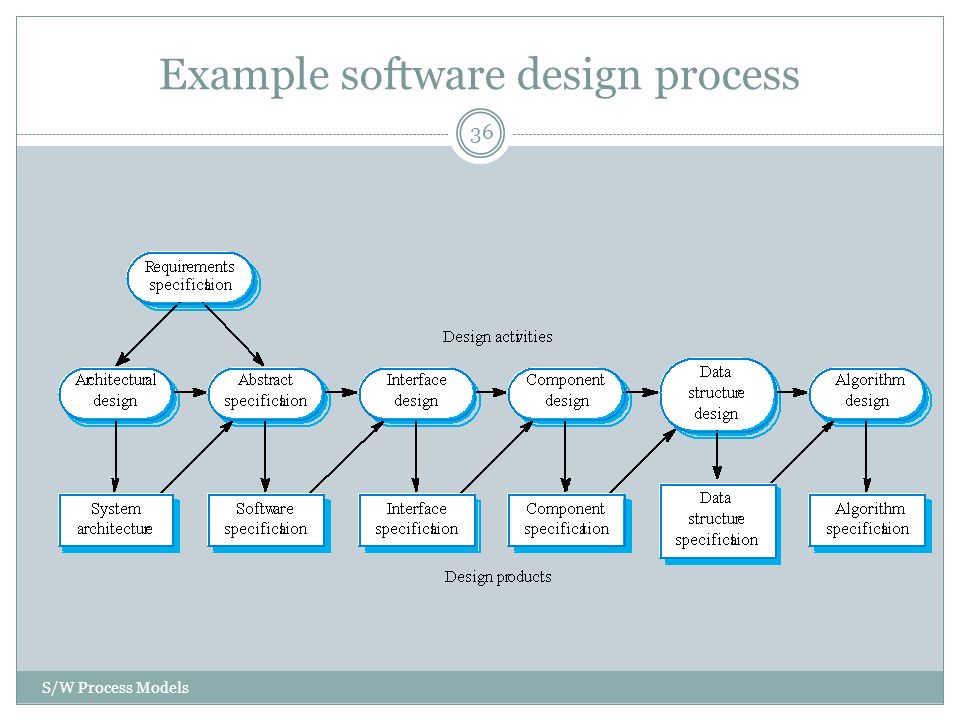 Example software design process

36

Requirements specification

Design activities

Architectural design

Abstract specification

Interface design

Component design

Data structure design

Algorithm design

System architecture

Software specification

Interface specification

Component specification

Data structure specification

Algorithm specification

Design products

S/W Process Models